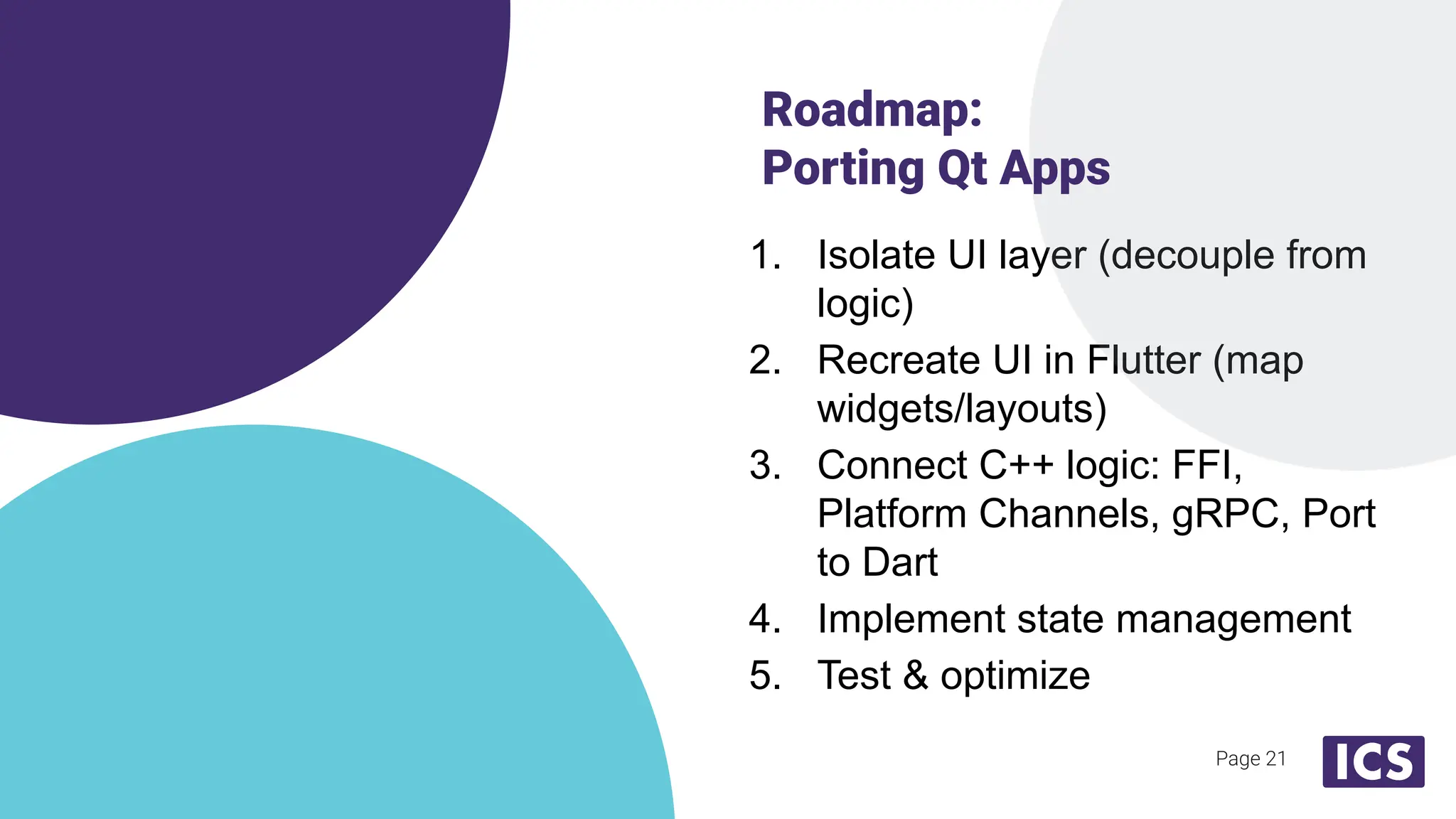 Roadmap:
Porting Qt Apps

1. Isolate UI layer (decouple from logic)
2. Recreate UI in Flutter (map widgets/layouts)
3. Connect C++ logic: FFI, Platform Channels, gRPC, Port to Dart
4. Implement state management
5. Test & optimize

Page 21

ICS